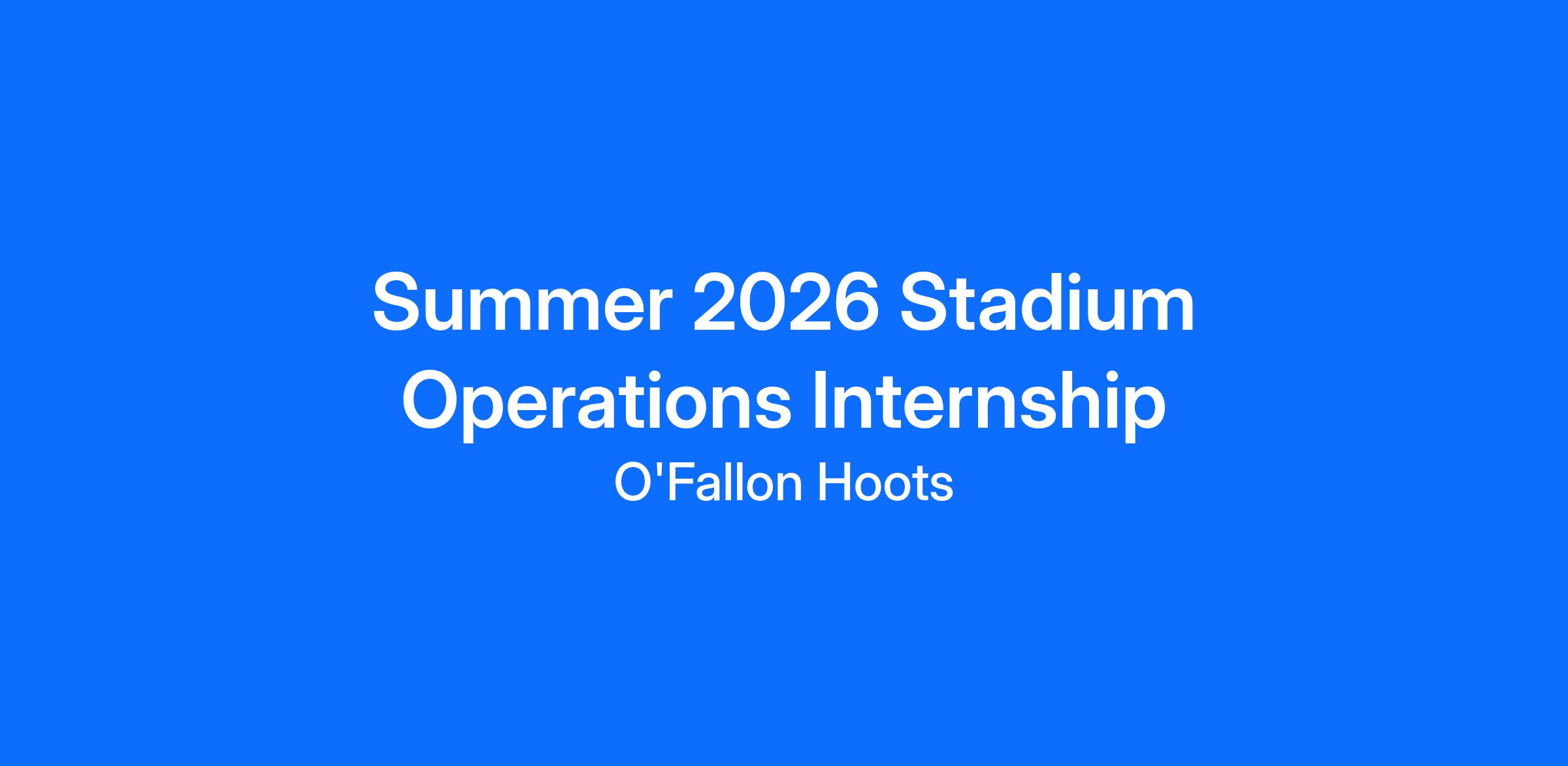 Summer 2026 Stadium Operations Internship

O'Fallon Hoots